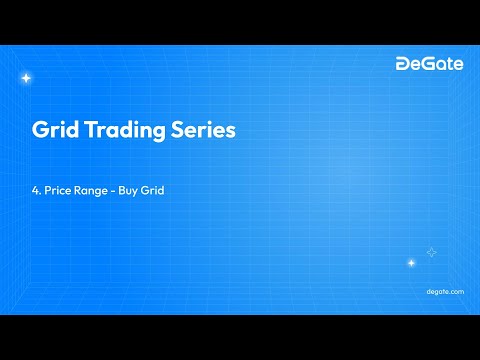 DeGate

Grid Trading Series

4. Price Range - Buy Grid

degate.com